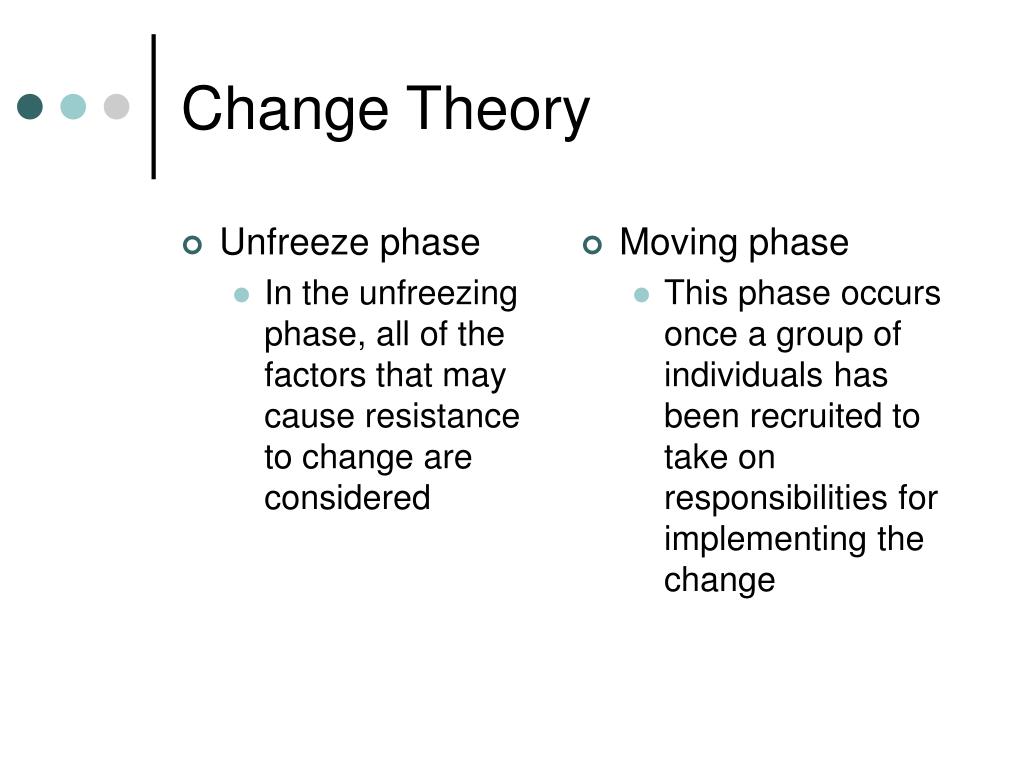 Change Theory

Unfreeze phase

In the unfreezing phase, all of the factors that may cause resistance to change are considered

Moving phase

This phase occurs once a group of individuals has been recruited to take on responsibilities for implementing the change